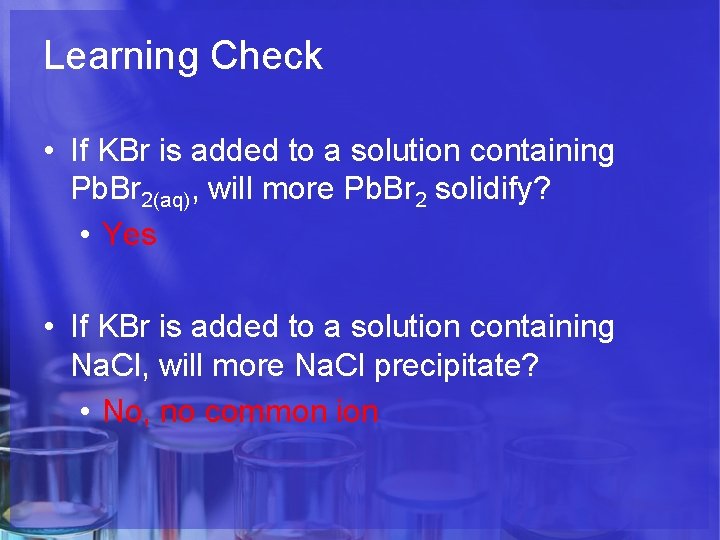 Learning Check

• If KBr is added to a solution containing $PbBr_{2(aq)}$, will more $PbBr_2$ solidify?

• Yes

• If KBr is added to a solution containing NaCl, will more NaCl precipitate?

• No, no common ion